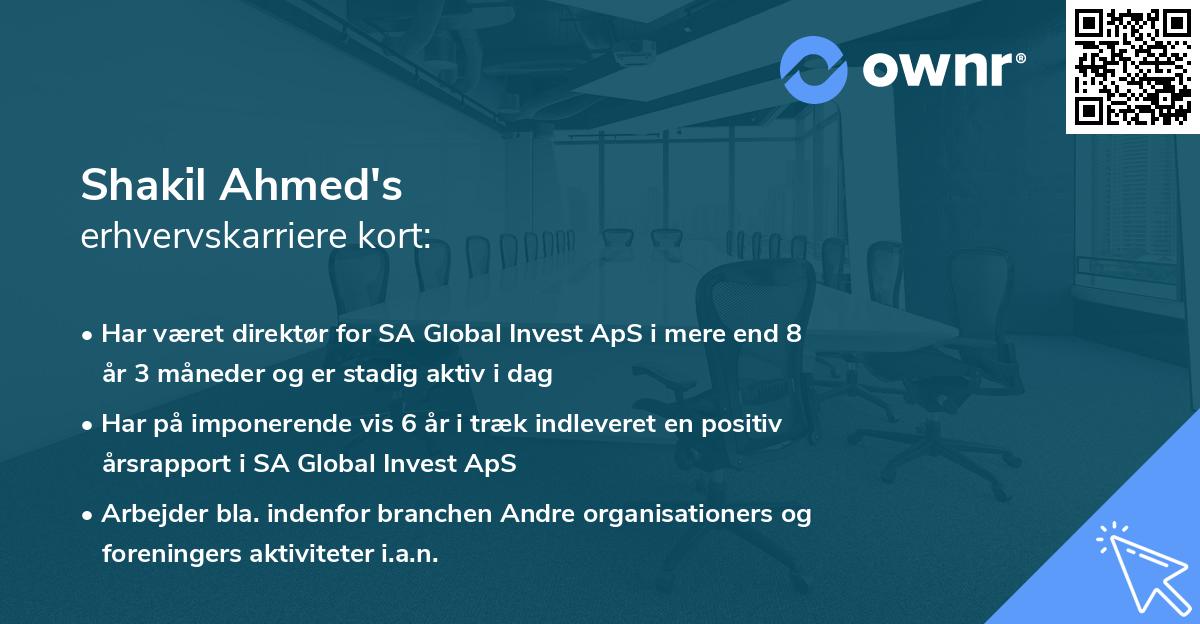 ownr®

Shakil Ahmed's
erhvervskarriere kort:

• Har været direktør for SA Global Invest ApS i mere end 8 år 3 måneder og er stadig aktiv i dag

• Har på imponerende vis 6 år i træk indleveret en positiv årsrapport i SA Global Invest ApS

• Arbejder bla. indenfor branchen Andre organisationers og foreningers aktiviteter i.a.n.